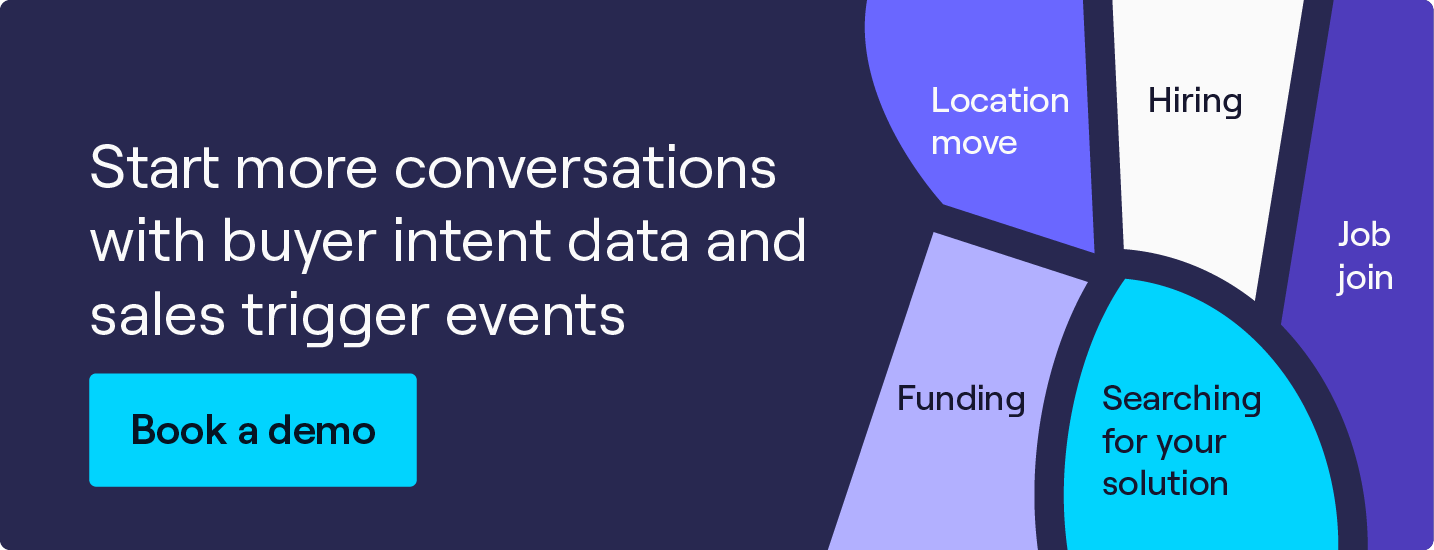 Start more conversations with buyer intent data and sales trigger events

Book a demo

Location move

Hiring

Job join

Funding

Searching for your solution